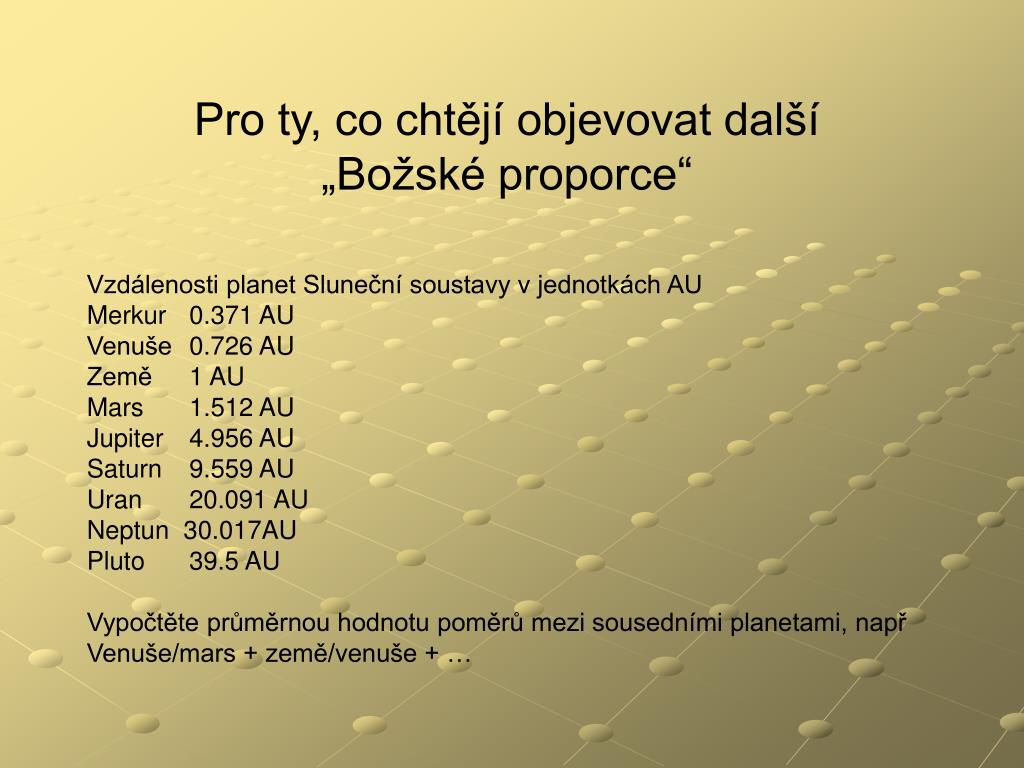 Pro ty, co chtějí objevovat další „Božské proporce“

Vzdálenosti planet Sluneční soustavy v jednotkách AU
Merkur 0.371 AU
Venuše 0.726 AU
Země 1 AU
Mars 1.512 AU
Jupiter 4.956 AU
Saturn 9.559 AU
Uran 20.091 AU
Neptun 30.017AU
Pluto 39.5 AU

Vypočtěte průměrnou hodnotu poměrů mezi sousedními planetami, např Venuše/mars + země/venuše + …